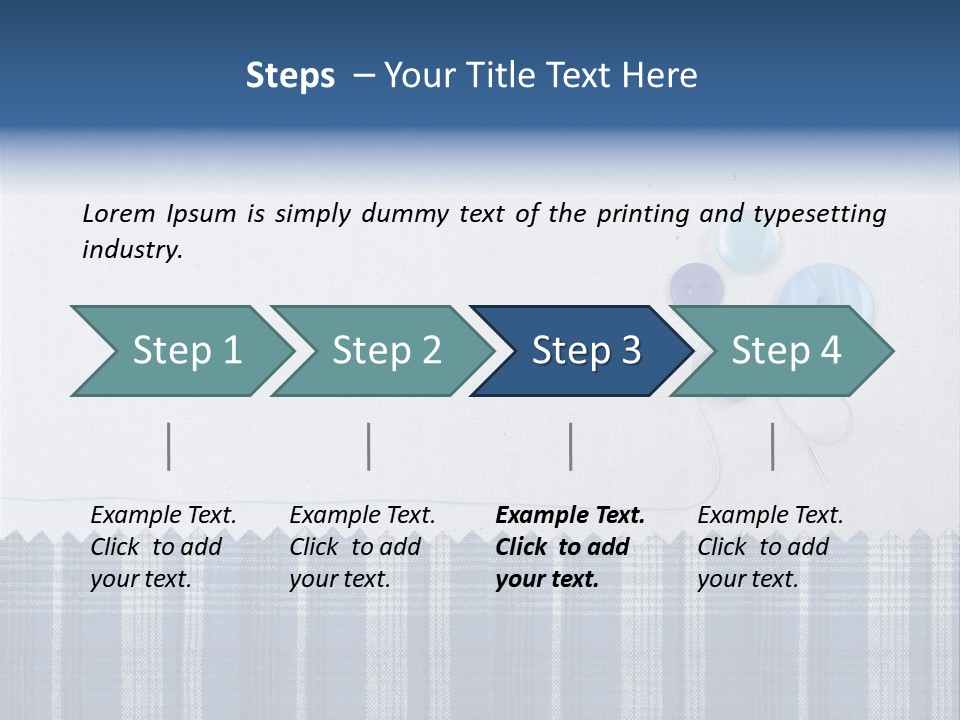 Steps – Your Title Text Here

Lorem Ipsum is simply dummy text of the printing and typesetting industry.

Step 1

Step 2

Step 3

Step 4

Example Text. Click to add your text.

Example Text. Click to add your text.

Example Text. Click to add your text.

Example Text. Click to add your text.